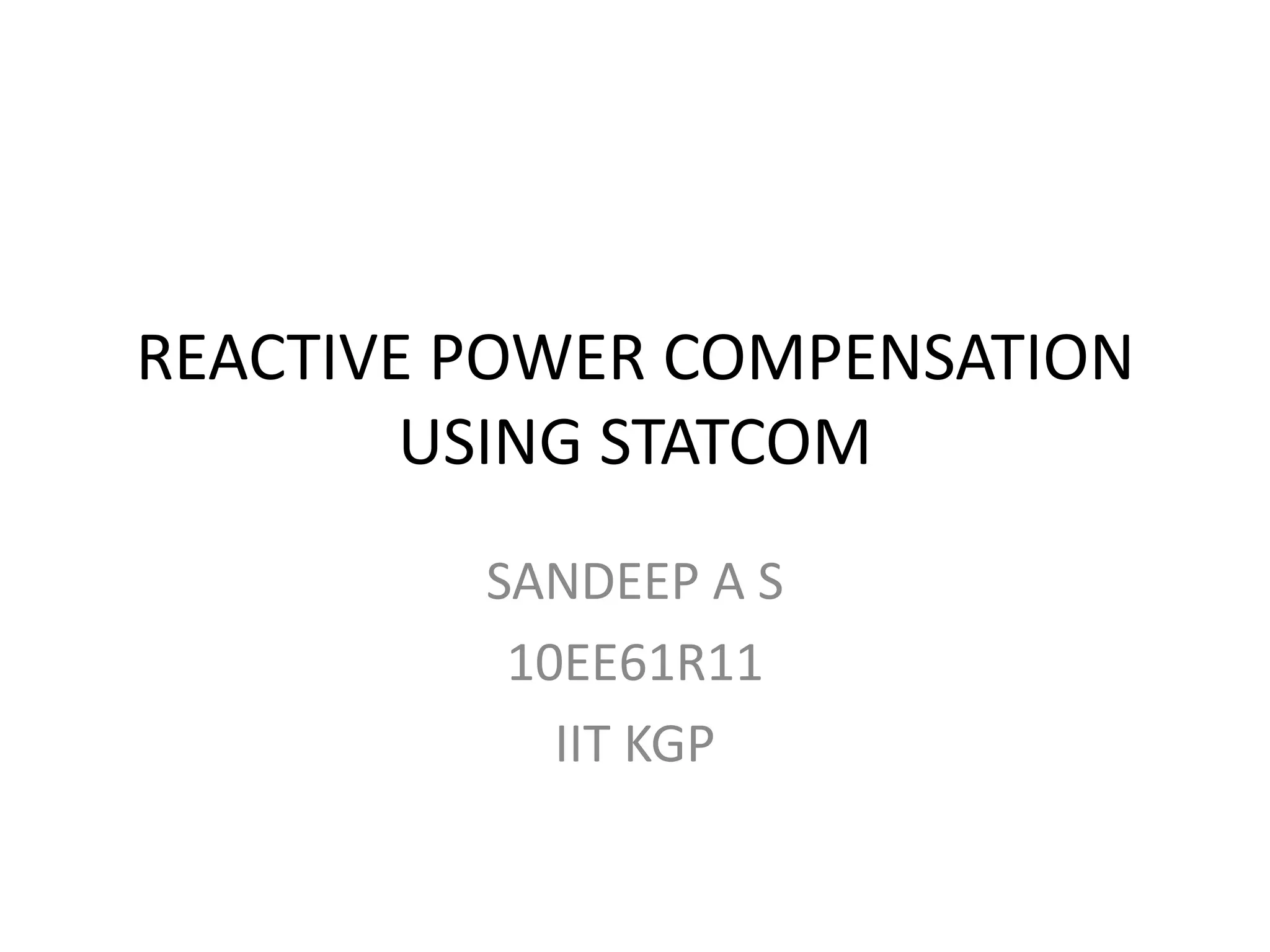 REACTIVE POWER COMPENSATION USING STATCOM

SANDEEP A S

10EE61R11

IIT KGP